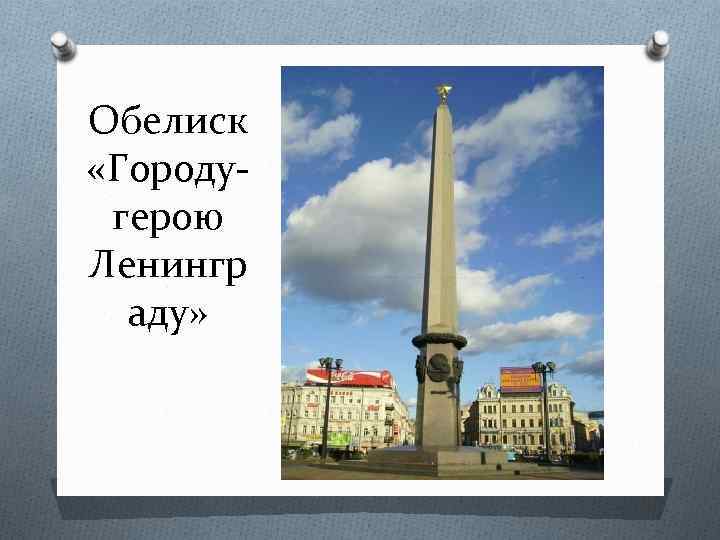 Обелиск «Городу-герою Ленинграду»